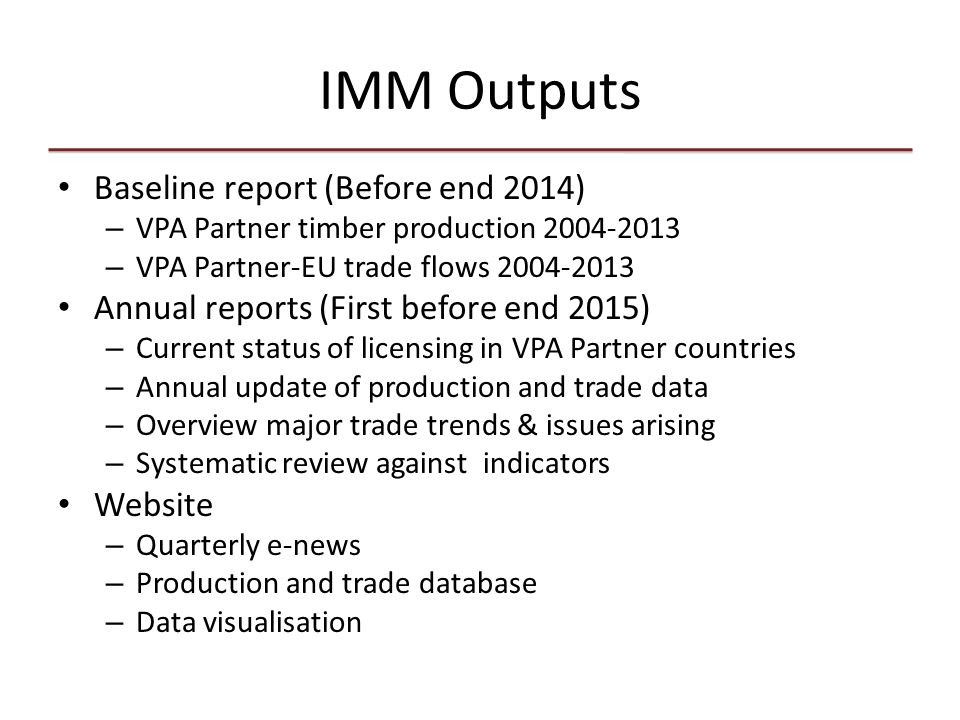 IMM Outputs

• Baseline report (Before end 2014)
  – VPA Partner timber production 2004-2013
  – VPA Partner-EU trade flows 2004-2013
• Annual reports (First before end 2015)
  – Current status of licensing in VPA Partner countries
  – Annual update of production and trade data
  – Overview major trade trends & issues arising
  – Systematic review against indicators
• Website
  – Quarterly e-news
  – Production and trade database
  – Data visualisation